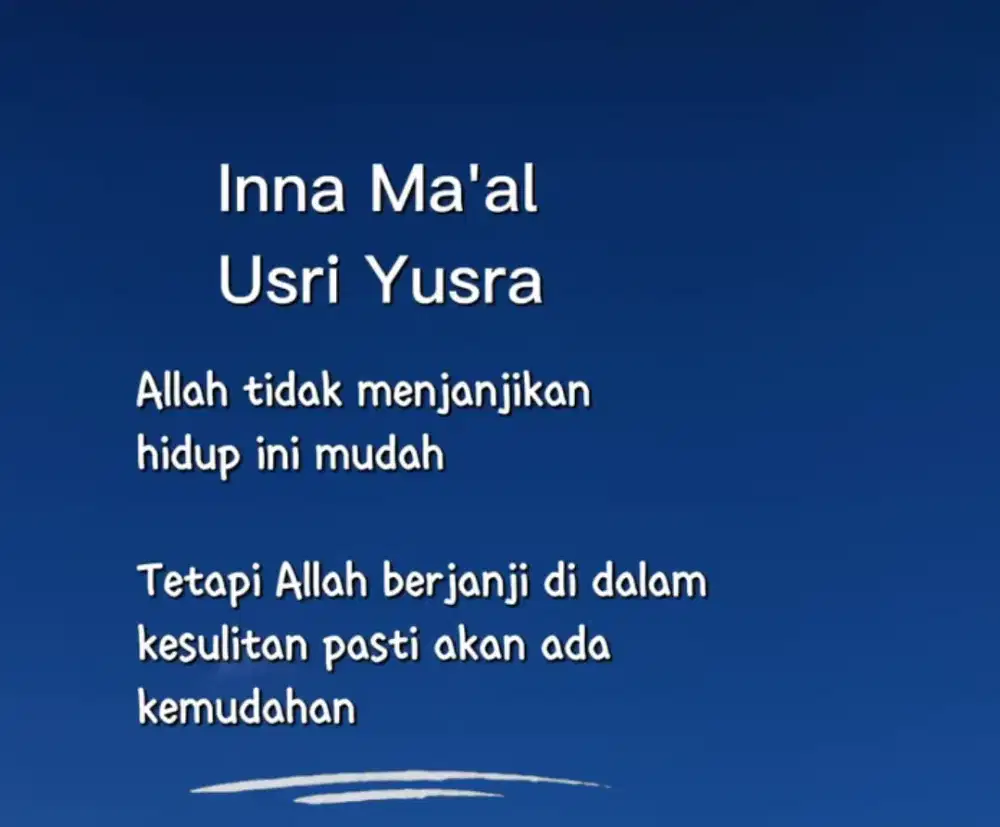 Inna Ma'al
Usri Yusra

Allah tidak menjanjikan hidup ini mudah

Tetapi Allah berjanji di dalam kesulitan pasti akan ada kemudahan